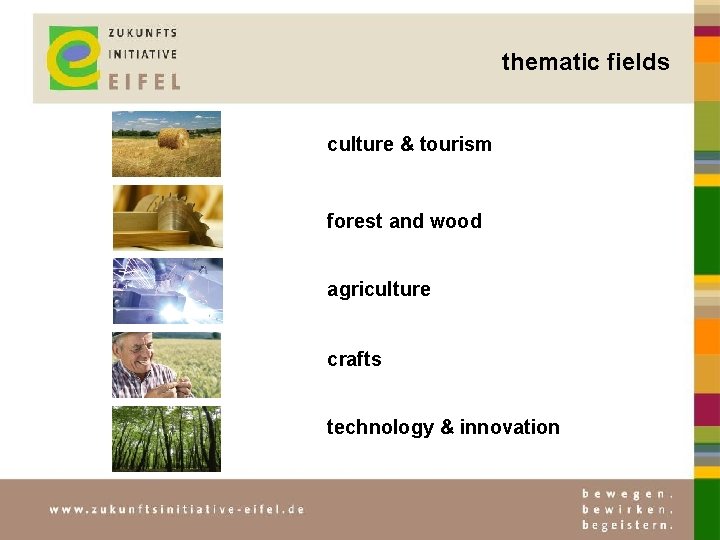 ZUKUNFTS
INITIATIVE
EIFEL

thematic fields

culture & tourism

forest and wood

agriculture

crafts

technology & innovation

www.zukunftsinitiative-eifel.de

bewegen.
bewirken.
begeistern.